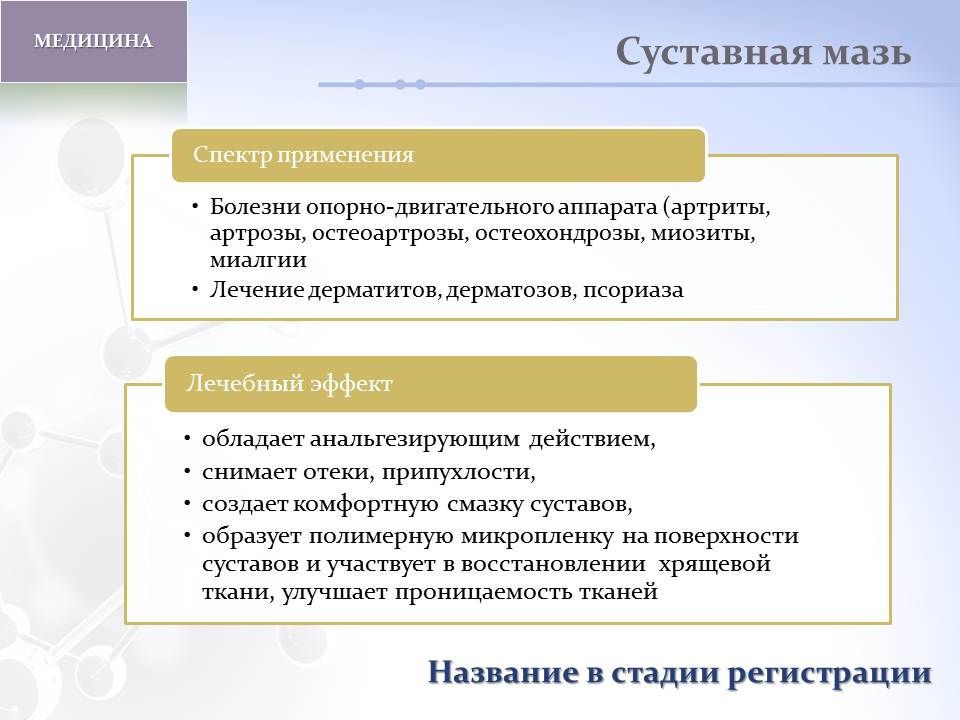 МЕДИЦИНА

Суставная мазь

Спектр применения

• Болезни опорно-двигательного аппарата (артриты, артрозы, остеоартрозы, остеохондрозы, миозиты, миалгии
• Лечение дерматитов, дерматозов, псориаза

Лечебный эффект

• обладает анальгезирующим действием,
• снимает отеки, припухлости,
• создает комфортную смазку суставов,
• образует полимерную микропленку на поверхности суставов и участвует в восстановлении хрящевой ткани, улучшает проницаемость тканей

Название в стадии регистрации